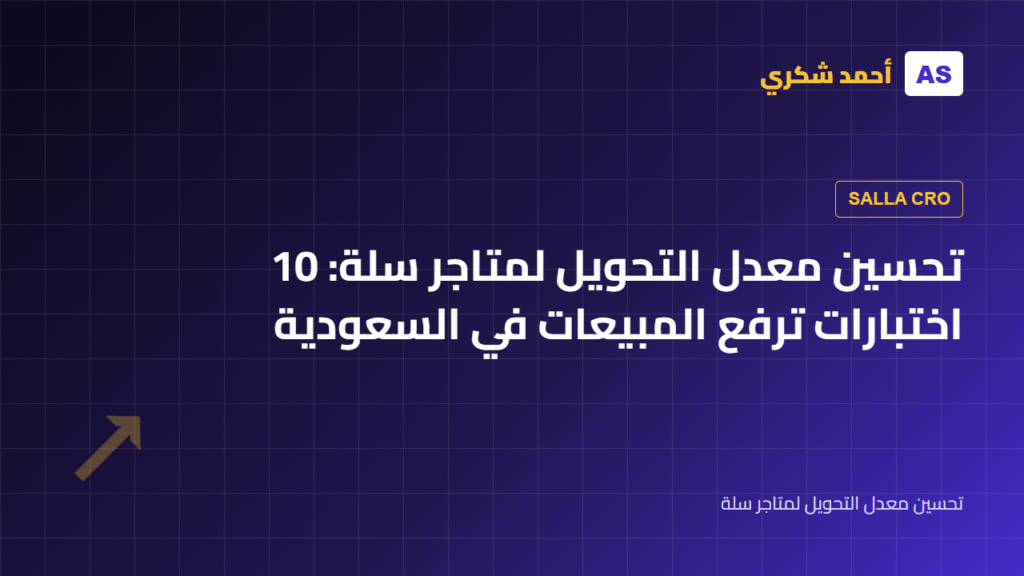 AS أحمد شكري

SALLA CRO

تحسين معدل التحويل لمتاجر سلة: 10 اختبارات ترفع المبيعات في السعودية

تحسين معدل التحويل لمتاجر سلة